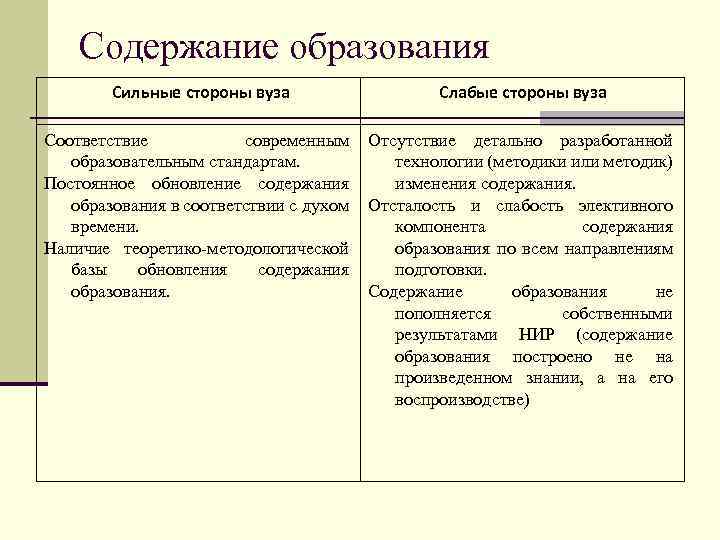 Содержание образования

| Сильные стороны вуза | Слабые стороны вуза |
|---|---|
| Соответствие современным образовательным стандартам. Постоянное обновление содержания образования в соответствии с духом времени. Наличие теоретико-методологической базы обновления содержания образования. | Отсутствие детально разработанной технологии (методики или методик) изменения содержания. Отсталость и слабость элективного компонента содержания образования по всем направлениям подготовки. Содержание образования не пополняется собственными результатами НИР (содержание образования построено не на произведенном знании, а на его воспроизводстве) |